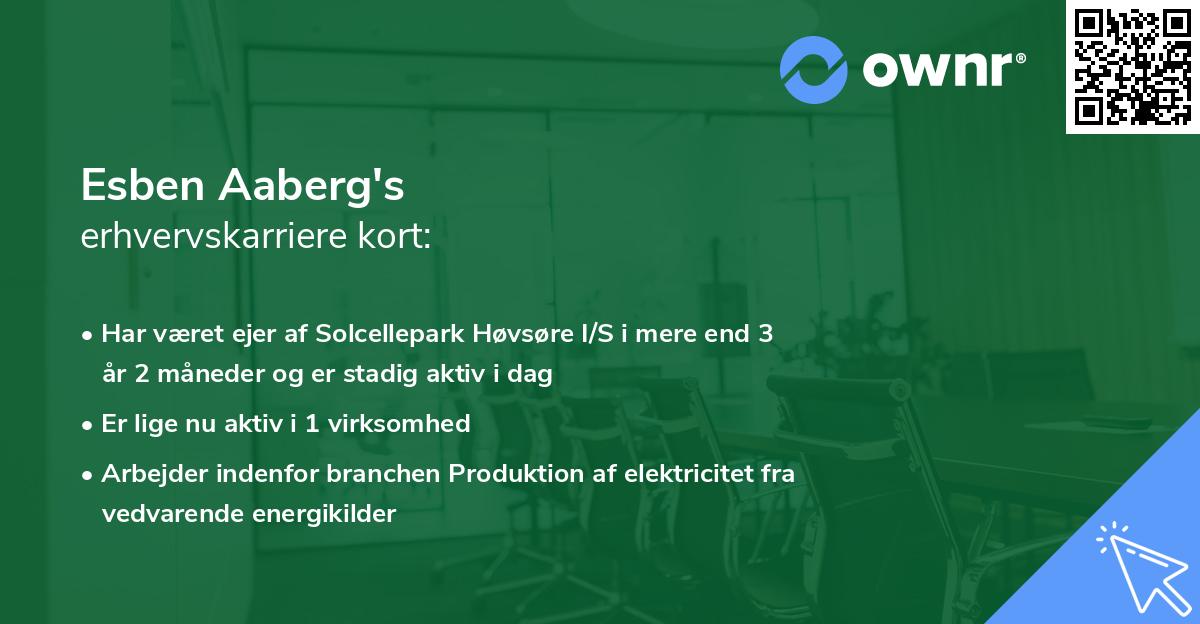 ownr®

Esben Aaberg's
erhvervskarriere kort:

• Har været ejer af Solcellepark Høvsøre I/S i mere end 3 år 2 måneder og er stadig aktiv i dag

• Er lige nu aktiv i 1 virksomhed

• Arbejder indenfor branchen Produktion af elektricitet fra vedvarende energikilder